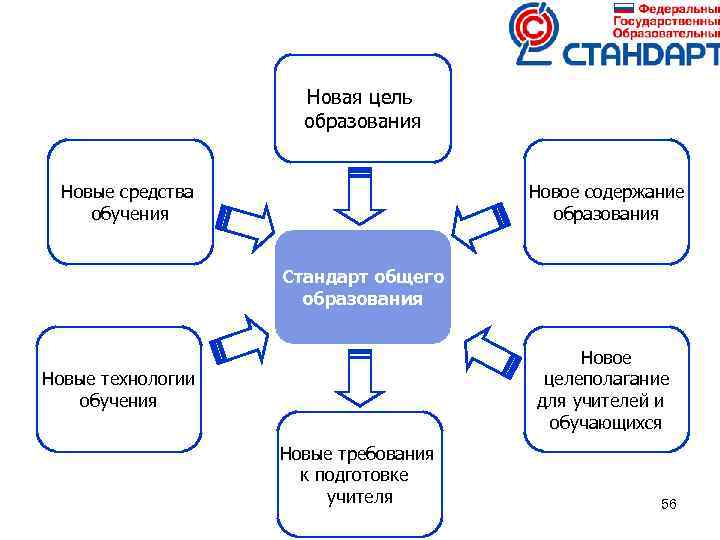 Федеральный
Государственный
Образовательный
СТАНДАРТ

Новая цель образования

Новые средства обучения

Новое содержание образования

Стандарт общего образования

Новые технологии обучения

Новое целеполагание для учителей и обучающихся

Новые требования к подготовке учителя

56